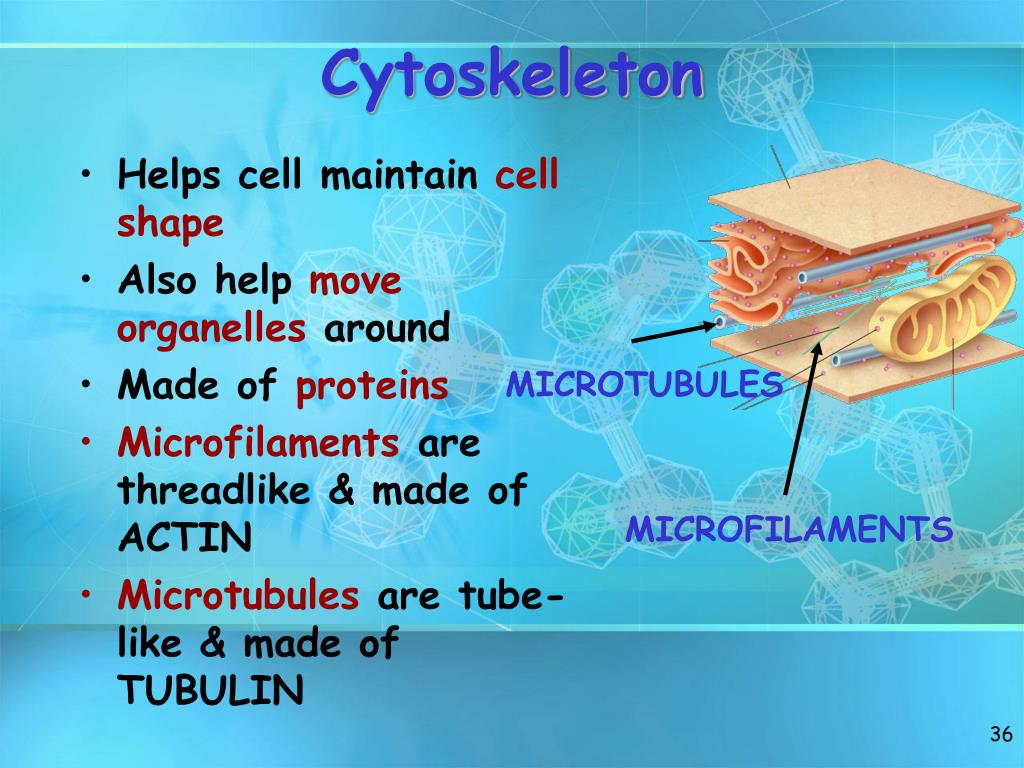 Cytoskeleton

• Helps cell maintain cell shape
• Also help move organelles around
• Made of proteins
• Microfilaments are threadlike & made of ACTIN
• Microtubules are tube-like & made of TUBULIN

MICROTUBULES

MICROFILAMENTS

36